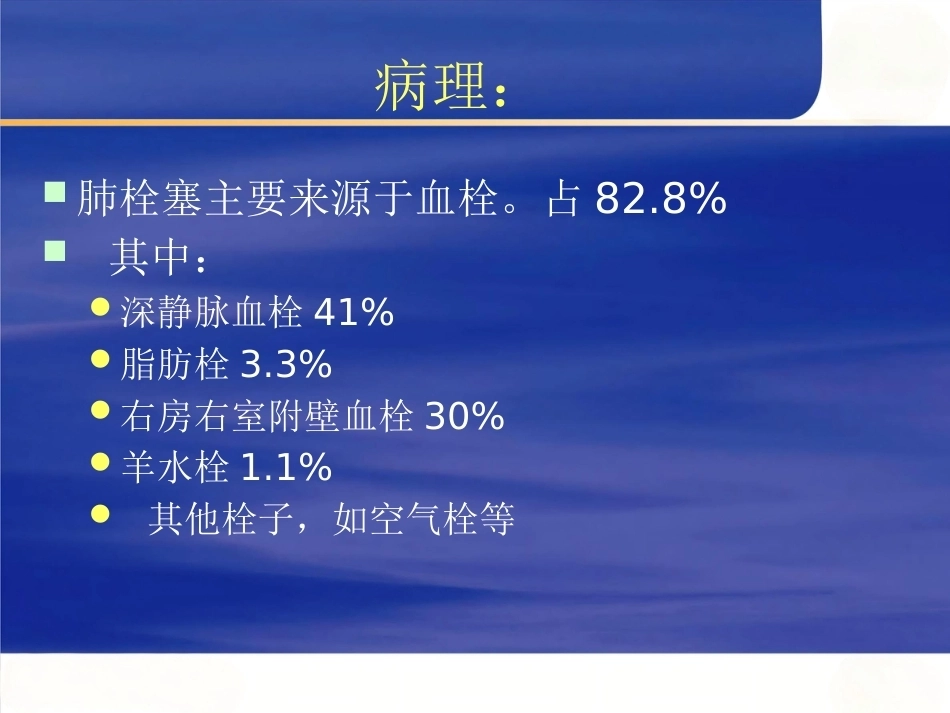 病理：

肺栓塞主要来源于血栓。占 82.8%

其中：

深静脉血栓 41%

脂肪栓 3.3%

右房右室附壁血栓 30%

羊水栓 1.1%

其他栓子，如空气栓等